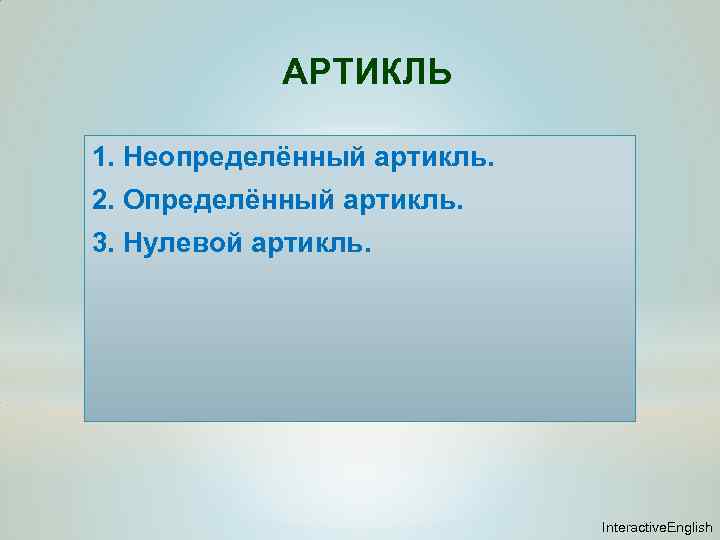 АРТИКЛЬ

1. Неопределённый артикль.

2. Определённый артикль.

3. Нулевой артикль.

InteractiveEnglish